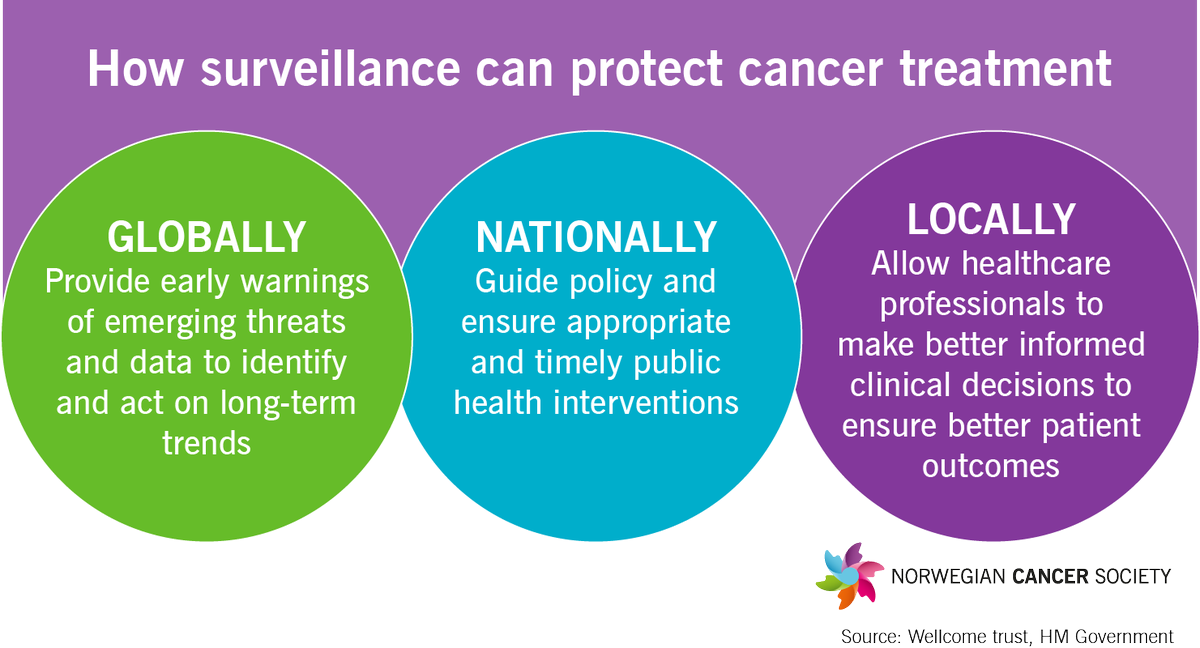 How surveillance can protect cancer treatment

GLOBALLY
Provide early warnings of emerging threats and data to identify and act on long-term trends

NATIONALLY
Guide policy and ensure appropriate and timely public health interventions

LOCALLY
Allow healthcare professionals to make better informed clinical decisions to ensure better patient outcomes

NORWEGIAN CANCER SOCIETY

Source: Wellcome trust, HM Government